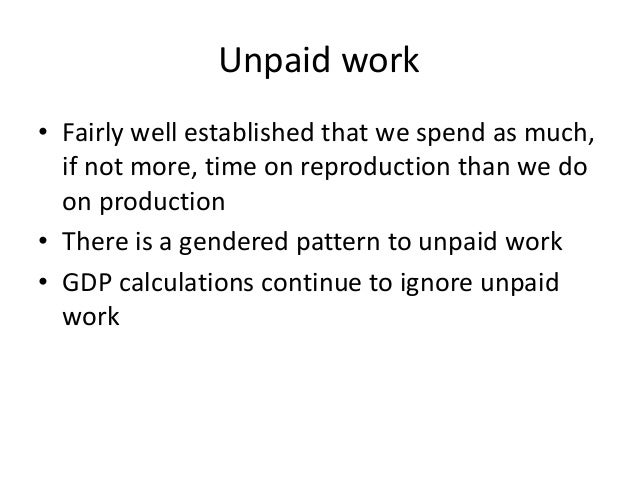 Unpaid work

• Fairly well established that we spend as much, if not more, time on reproduction than we do on production
• There is a gendered pattern to unpaid work
• GDP calculations continue to ignore unpaid work